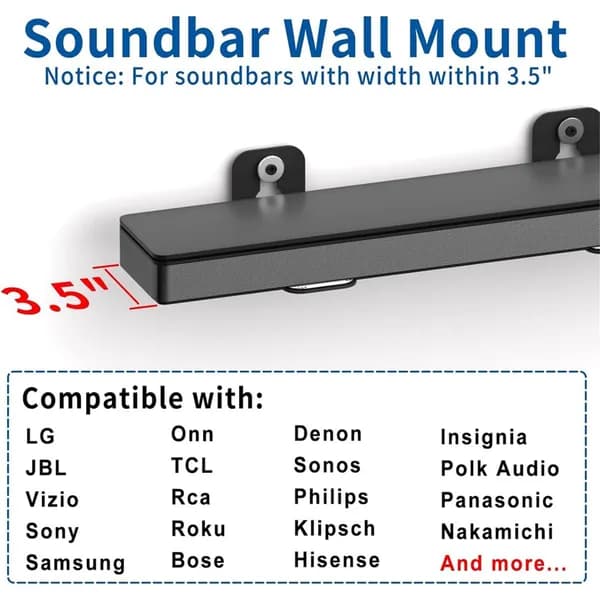 Soundbar Wall Mount
Notice: For soundbars with width within 3.5"

3.5"

Compatible with:

LG
JBL
Vizio
Sony
Samsung

Onn
TCL
Rca
Roku
Bose

Denon
Sonos
Philips
Klipsch
Hisense

Insignia
Polk Audio
Panasonic
Nakamichi
And more...